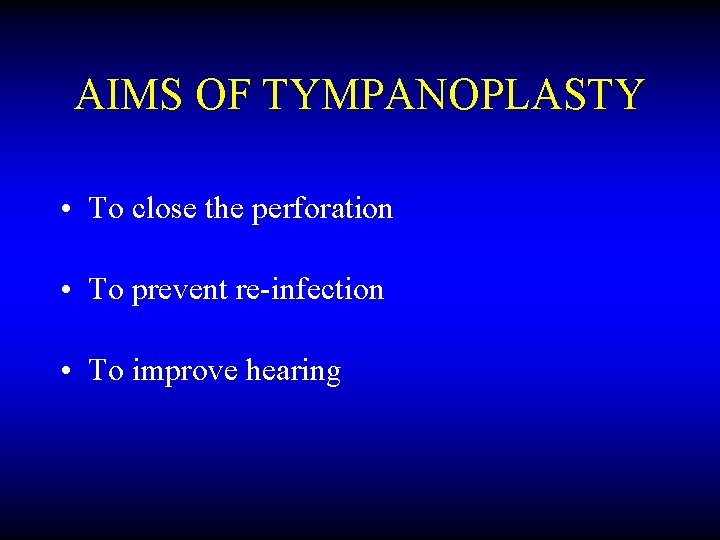 AIMS OF TYMPANOPLASTY

• To close the perforation

• To prevent re-infection

• To improve hearing